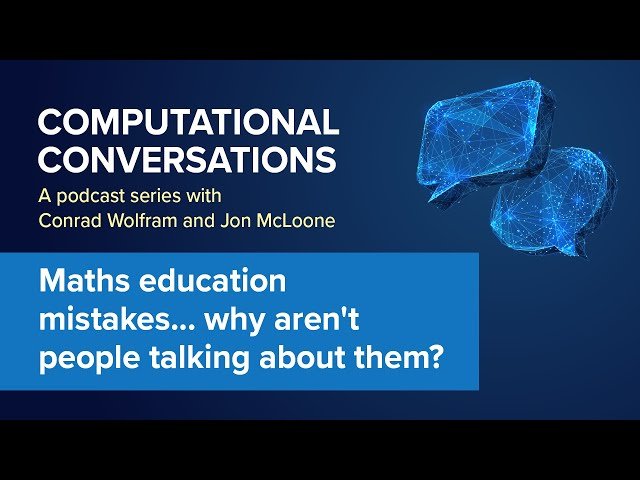 COMPUTATIONAL CONVERSATIONS

A podcast series with Conrad Wolfram and Jon McLoone

Maths education mistakes... why aren't people talking about them?